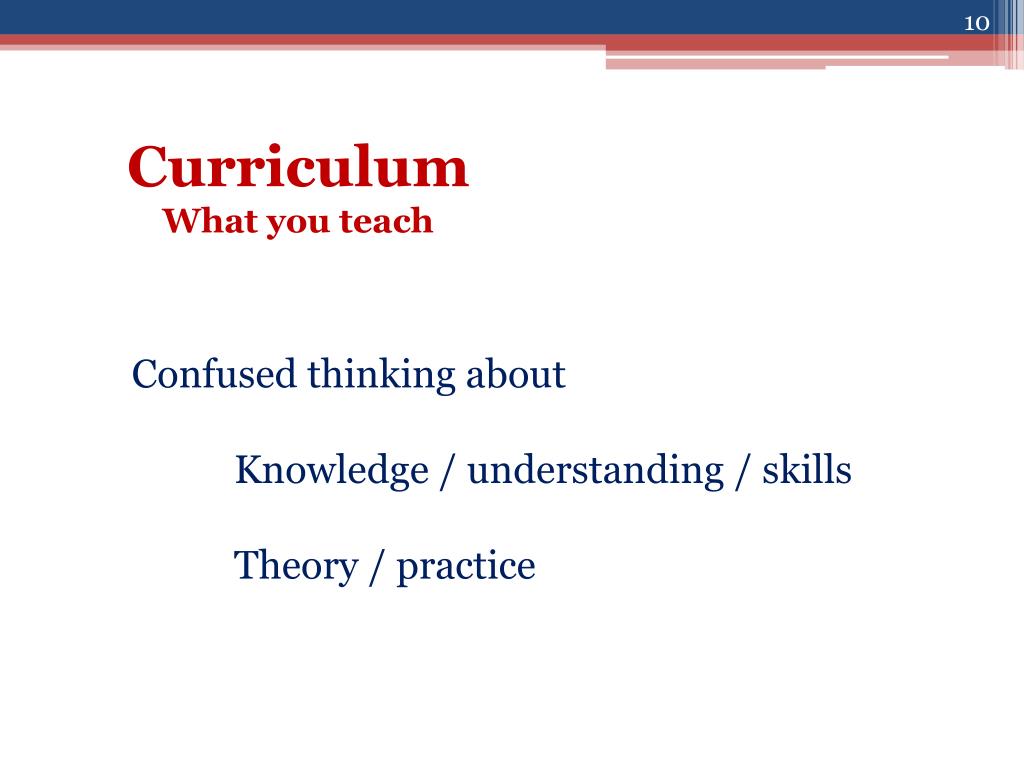 10

Curriculum
What you teach

Confused thinking about

Knowledge / understanding / skills

Theory / practice